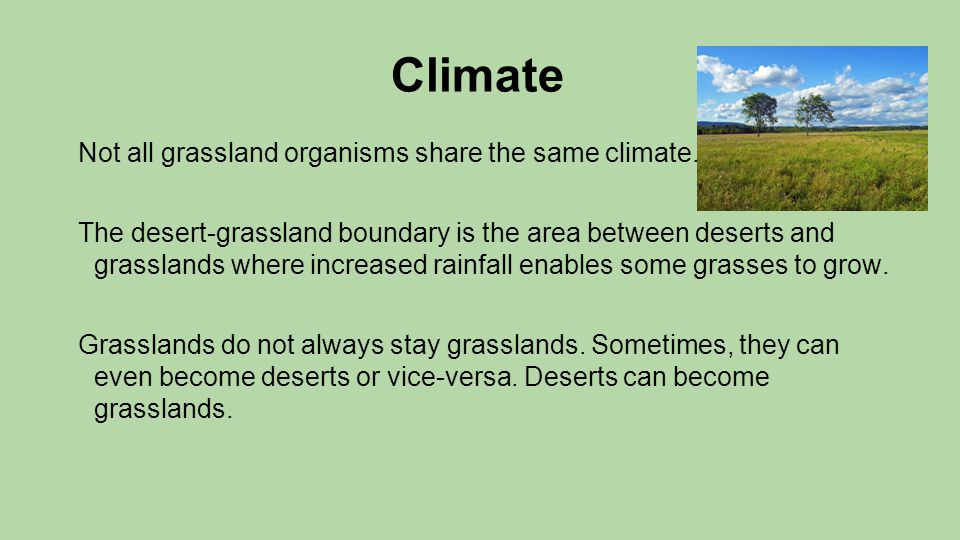 Climate

Not all grassland organisms share the same climate.

The desert-grassland boundary is the area between deserts and grasslands where increased rainfall enables some grasses to grow.

Grasslands do not always stay grasslands. Sometimes, they can even become deserts or vice-versa. Deserts can become grasslands.